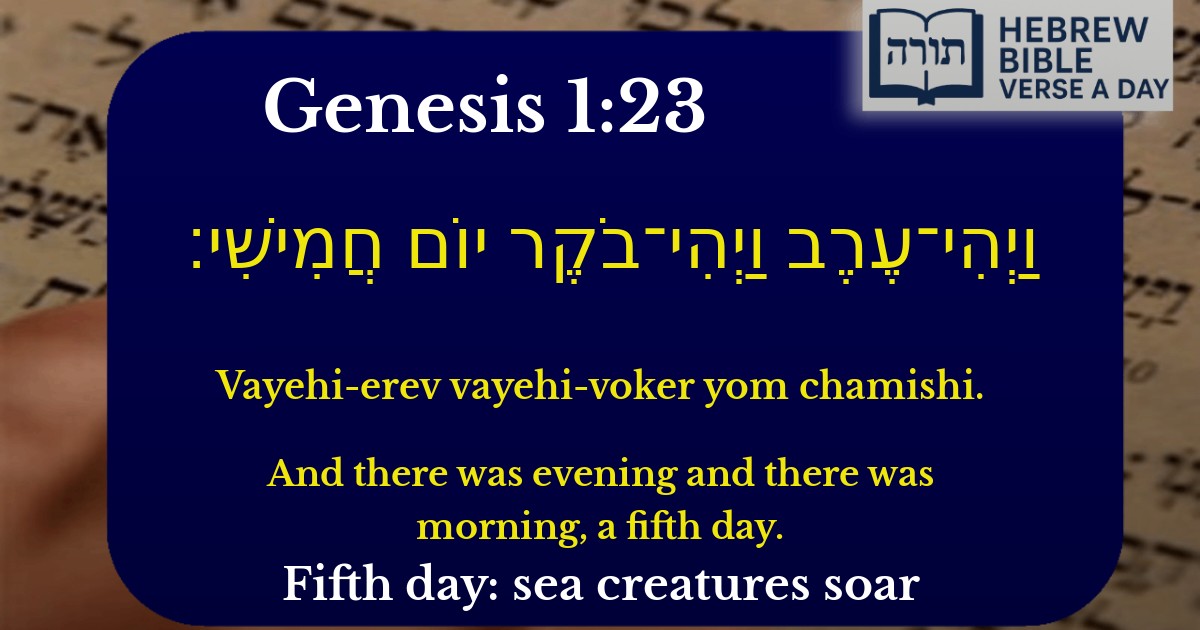 תורה HEBREW BIBLE VERSE A DAY

Genesis 1:23

וַיְהִי־עֶרֶב וַיְהִי־בֹקֶר יוֹם חֲמִישִׁי׃

Vayehi-erev vayehi-voker yom chamishi.

And there was evening and there was morning, a fifth day.

Fifth day: sea creatures soar